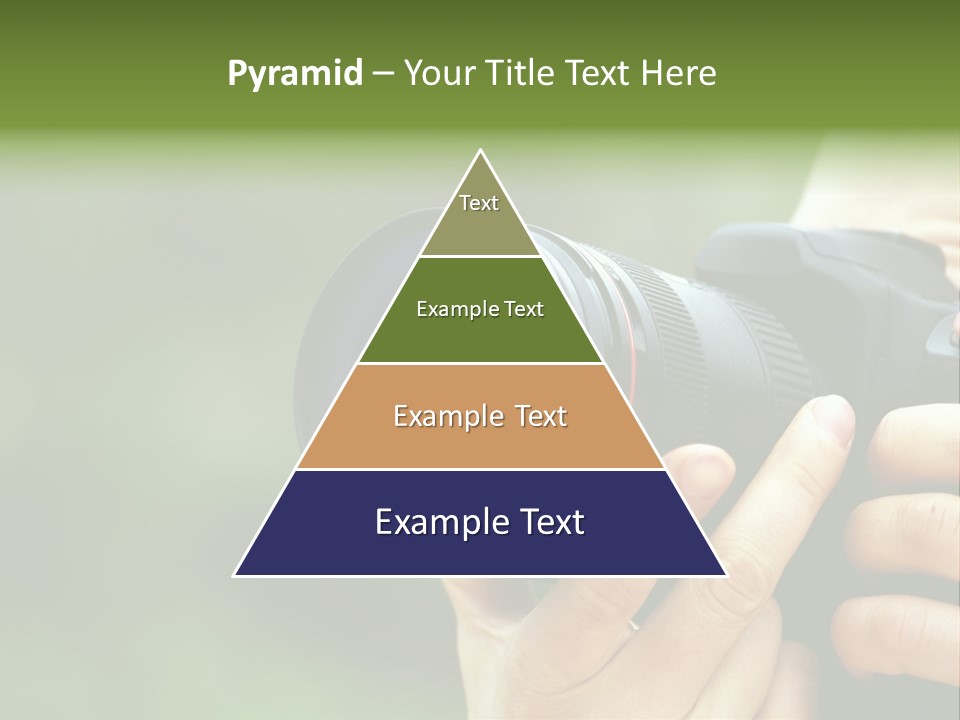 Pyramid – Your Title Text Here

Text

Example Text

Example Text

Example Text